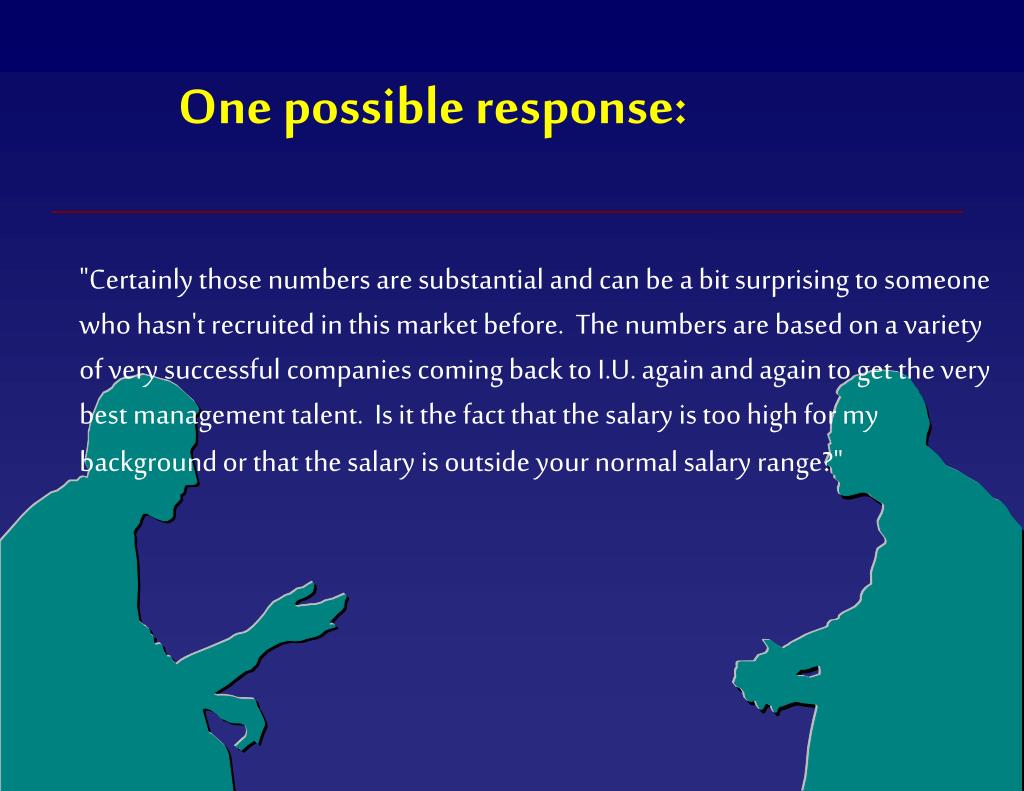 One possible response:

"Certainly those numbers are substantial and can be a bit surprising to someone who hasn't recruited in this market before. The numbers are based on a variety of very successful companies coming back to I.U. again and again to get the very best management talent. Is it the fact that the salary is too high for my background or that the salary is outside your normal salary range?"